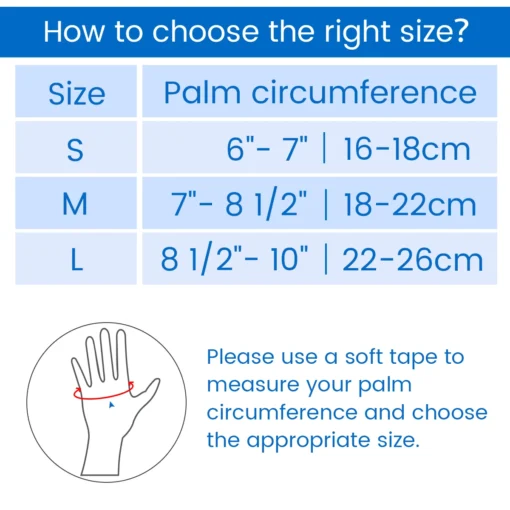 How to choose the right size?

| Size | Palm circumference |
|---|---|
| S | 6"- 7" \| 16-18cm |
| M | 7"- 8 1/2" \| 18-22cm |
| L | 8 1/2"- 10" \| 22-26cm |

Please use a soft tape to measure your palm circumference and choose the appropriate size.